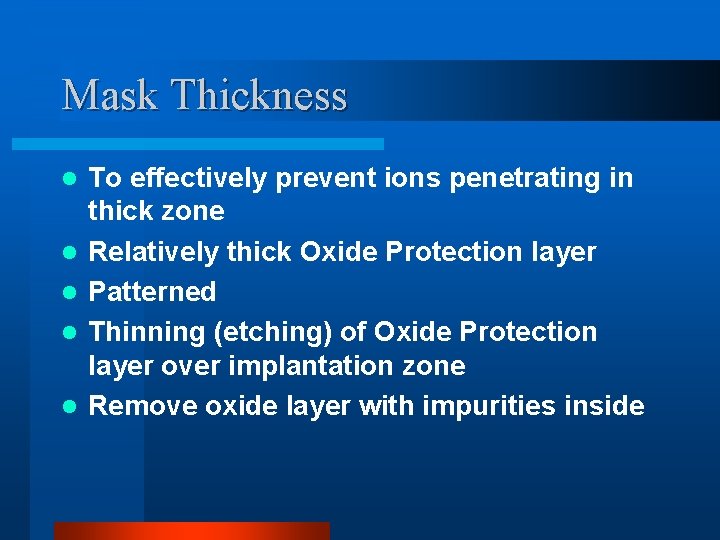 Mask Thickness

- To effectively prevent ions penetrating in thick zone
- Relatively thick Oxide Protection layer
- Patterned
- Thinning (etching) of Oxide Protection layer over implantation zone
- Remove oxide layer with impurities inside